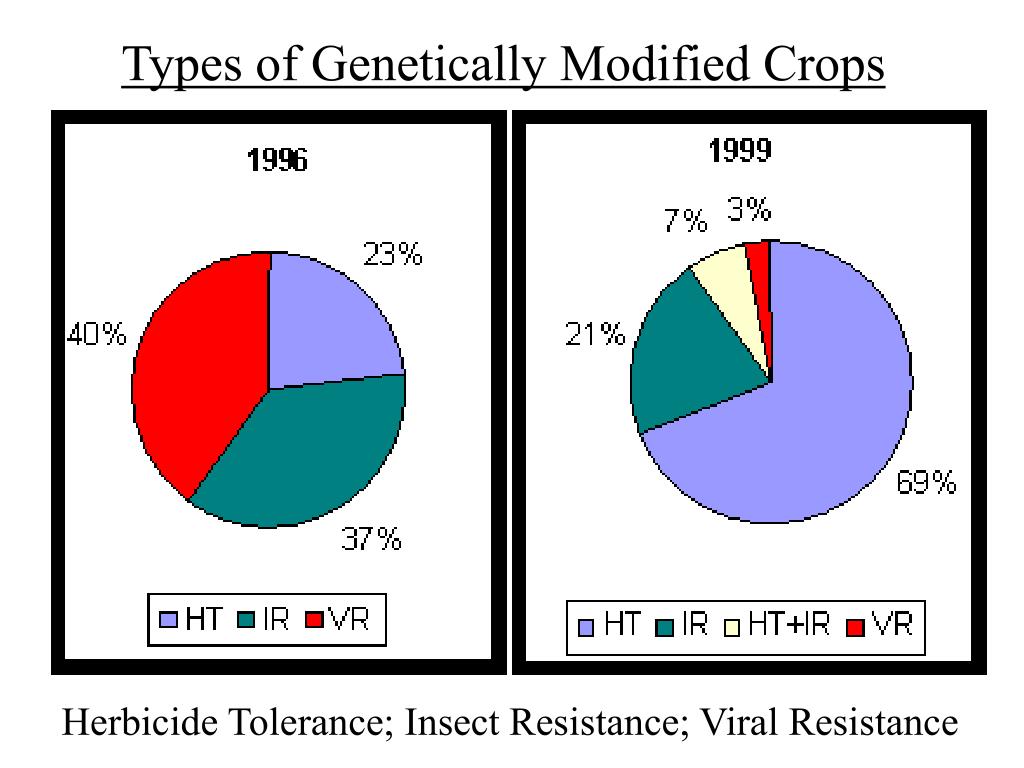 Types of Genetically Modified Crops

1996

23%

40%

37%

HT IR VR

1999

7% 3%

21%

69%

HT IR HT+IR VR

Herbicide Tolerance; Insect Resistance; Viral Resistance